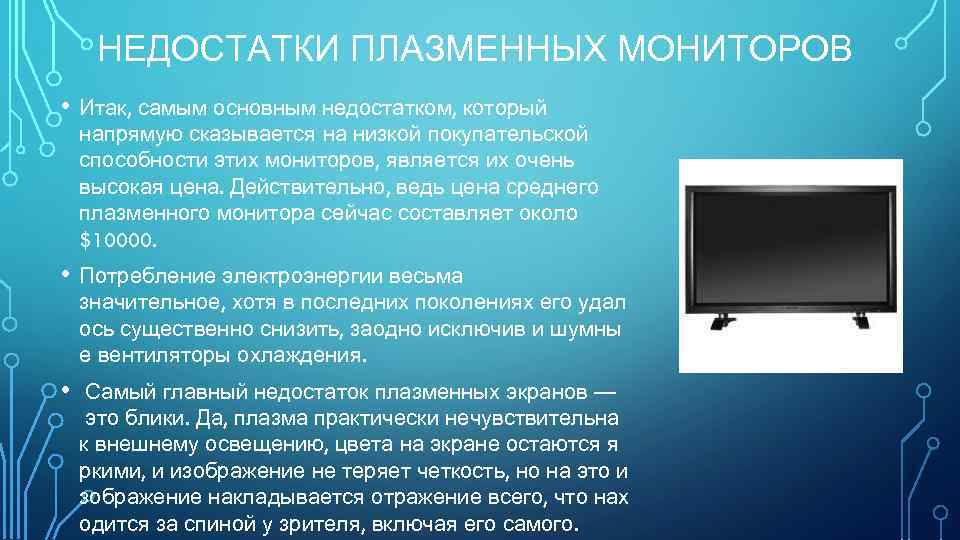 НЕДОСТАТКИ ПЛАЗМЕННЫХ МОНИТОРОВ

• Итак, самым основным недостатком, который напрямую сказывается на низкой покупательской способности этих мониторов, является их очень высокая цена. Действительно, ведь цена среднего плазменного монитора сейчас составляет около $10000.

• Потребление электроэнергии весьма значительное, хотя в последних поколениях его удал ось существенно снизить, заодно исключив и шумны е вентиляторы охлаждения.

• Самый главный недостаток плазменных экранов — это блики. Да, плазма практически нечувствительна к внешнему освещению, цвета на экране остаются я ркими, и изображение не теряет четкость, но на это и зображение накладывается отражение всего, что нах одится за спиной у зрителя, включая его самого.